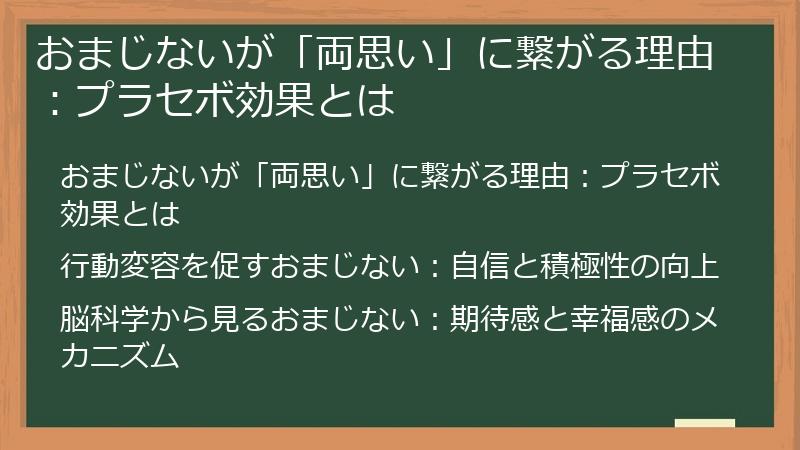 おまじないが「両思い」に繋がる理由：プラセボ効果とは

おまじないが「両思い」に繋がる理由：プラセボ効果とは

行動変容を促すおまじない：自信と積極性の向上

脳科学から見るおまじない：期待感と幸福感のメカニズム